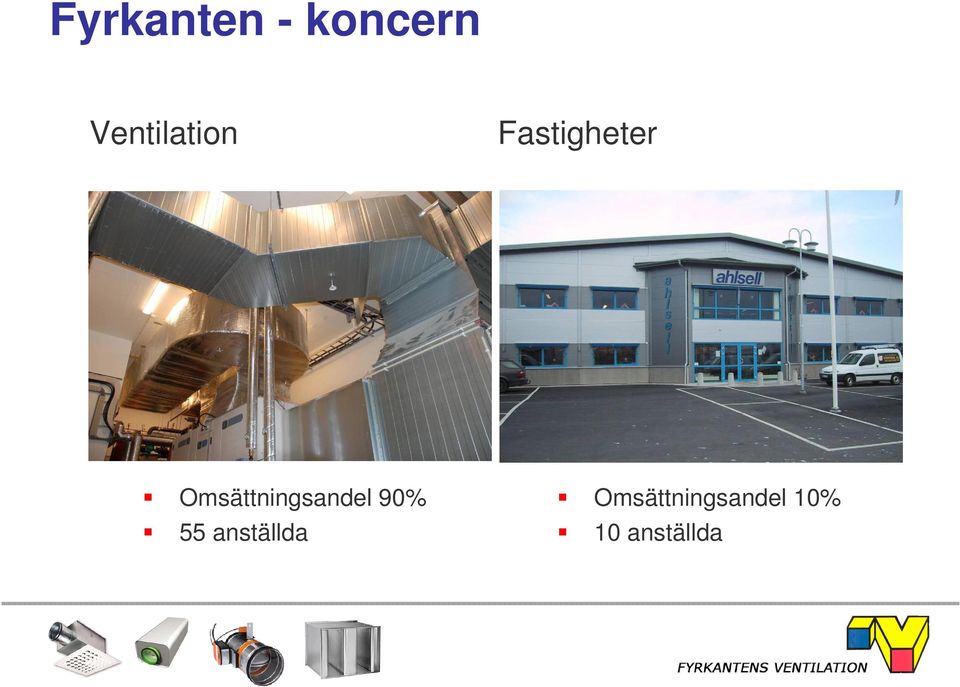 Fyrkanten - koncern

Ventilation

- Omsättningsandel 90%
- 55 anställda

Fastigheter

ahlsell

ahlsell

- Omsättningsandel 10%
- 10 anställda

FYRKANTENS VENTILATION